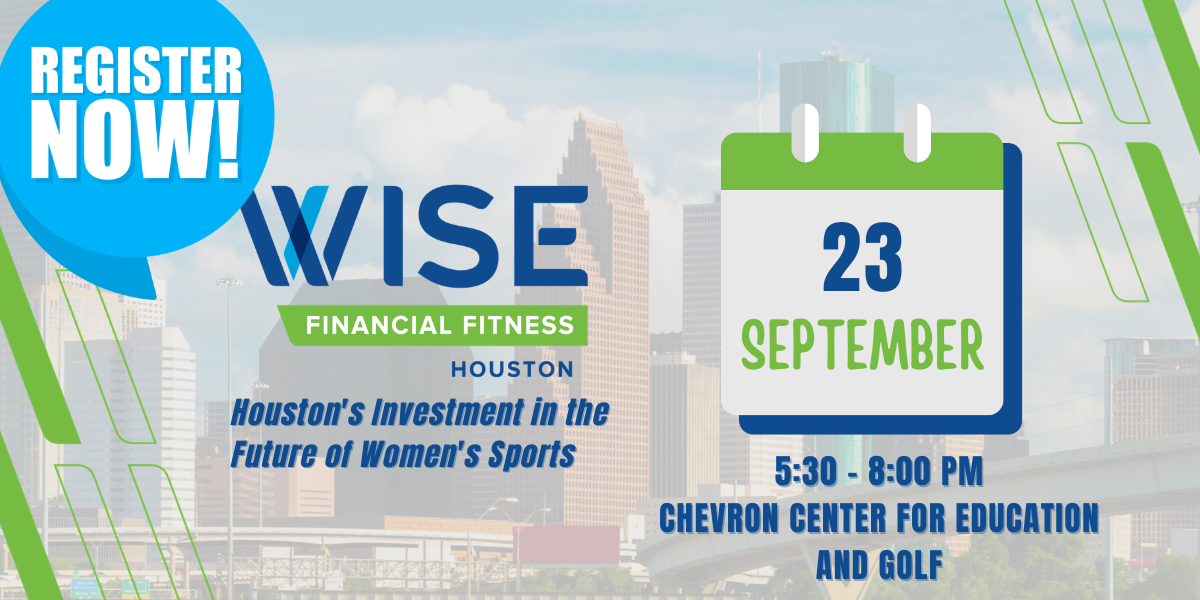 REGISTER NOW!

WISE

FINANCIAL FITNESS

HOUSTON

Houston's Investment in the Future of Women's Sports

23

SEPTEMBER

5:30 - 8:00 PM
CHEVRON CENTER FOR EDUCATION AND GOLF